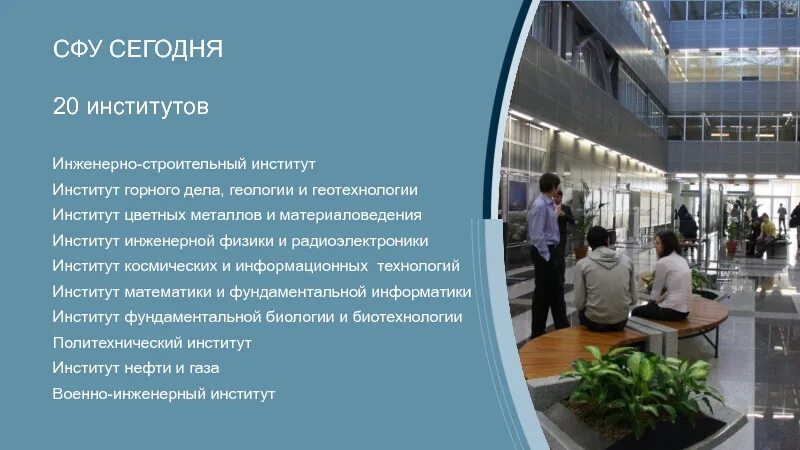 СФУ СЕГОДНЯ

20 институтов

Инженерно-строительный институт
Институт горного дела, геологии и геотехнологии
Институт цветных металлов и материаловедения
Институт инженерной физики и радиоэлектроники
Институт космических и информационных технологий
Институт математики и фундаментальной информатики
Институт фундаментальной биологии и биотехнологии
Политехнический институт
Институт нефти и газа
Военно-инженерный институт